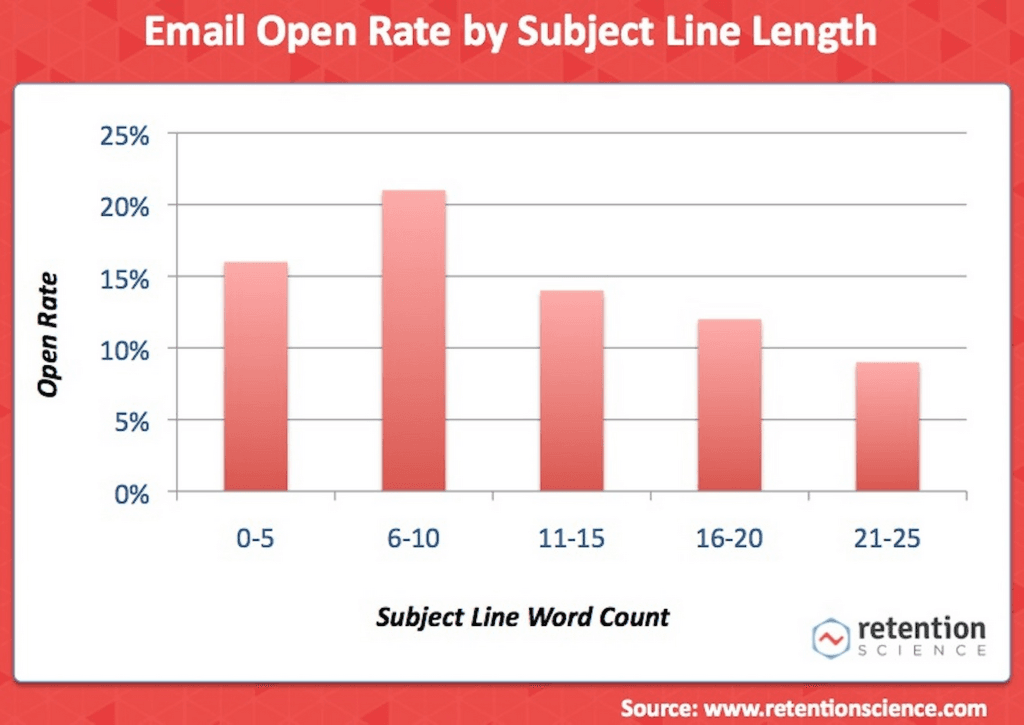 Email Open Rate by Subject Line Length

Open Rate

25%
20%
15%
10%
5%
0%

0-5
6-10
11-15
16-20
21-25

Subject Line Word Count

retention SCIENCE

Source: www.retentionscience.com